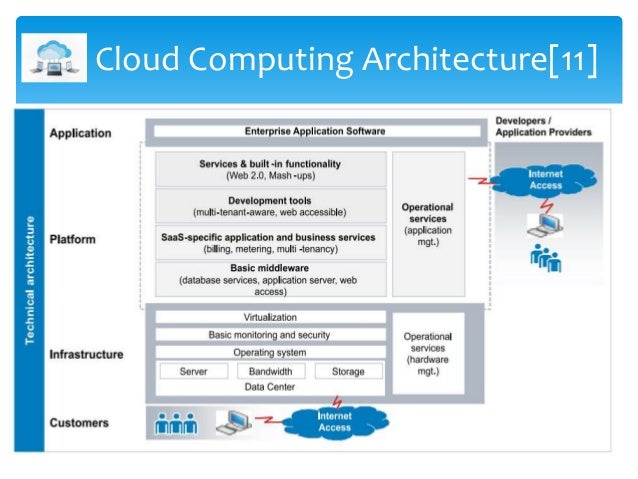 Cloud Computing Architecture[11]

Technical architecture

Application

Enterprise Application Software

Developers / Application Providers

Internet Access

Platform

Services & built -in functionality (Web 2.0, Mash -ups)

Development tools (multi-tenant-aware, web accessible)

SaaS-specific application and business services (billing, metering, multi -tenancy)

Basic middleware (database services, application server, web access)

Operational services (application mgt.)

Infrastructure

Virtualization

Basic monitoring and security

Operating system

Server

Bandwidth

Storage

Data Center

Operational services (hardware mgt.)

Customers

Internet Access